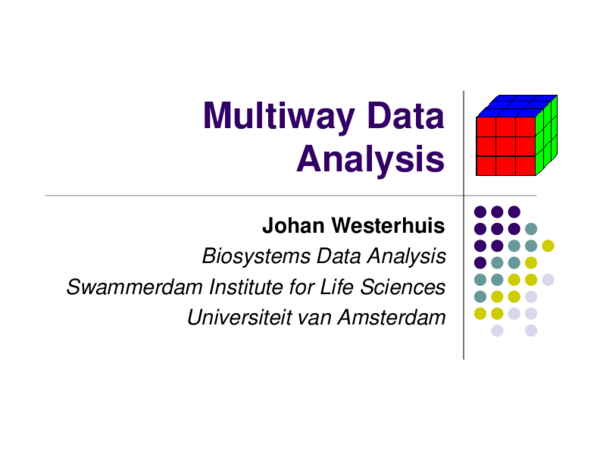 Multiway Data Analysis

Johan Westerhuis
Biosystems Data Analysis
Swammerdam Institute for Life Sciences
Universiteit van Amsterdam